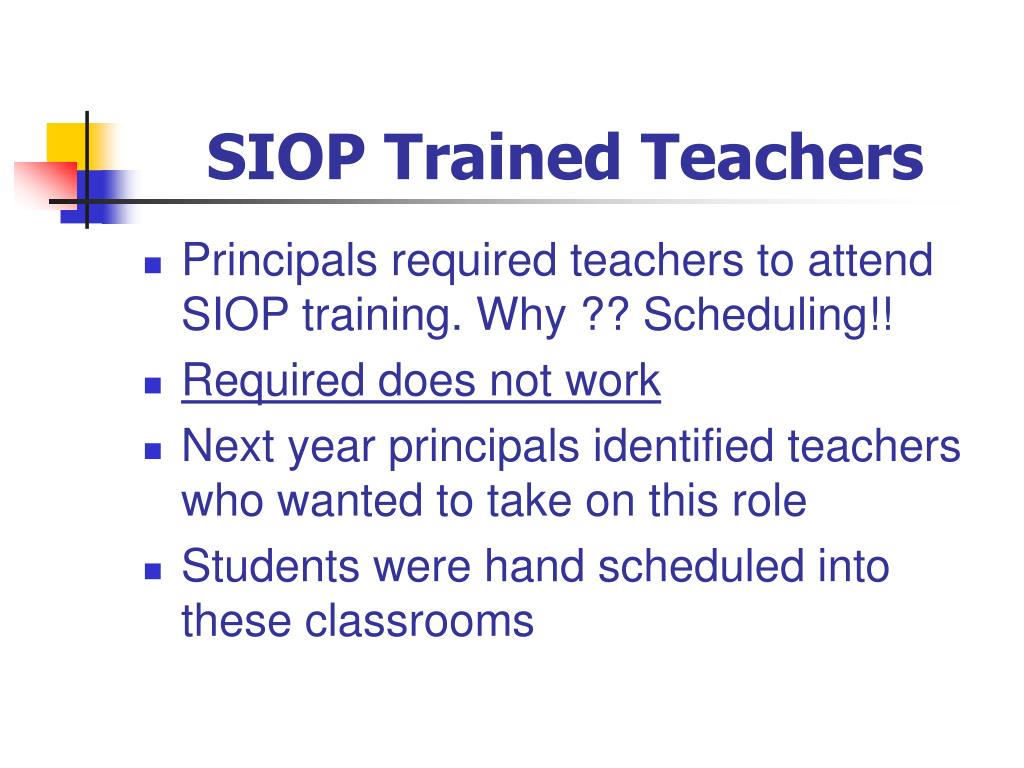 SIOP Trained Teachers

- Principals required teachers to attend SIOP training. Why ?? Scheduling!!
- Required does not work
- Next year principals identified teachers who wanted to take on this role
- Students were hand scheduled into these classrooms